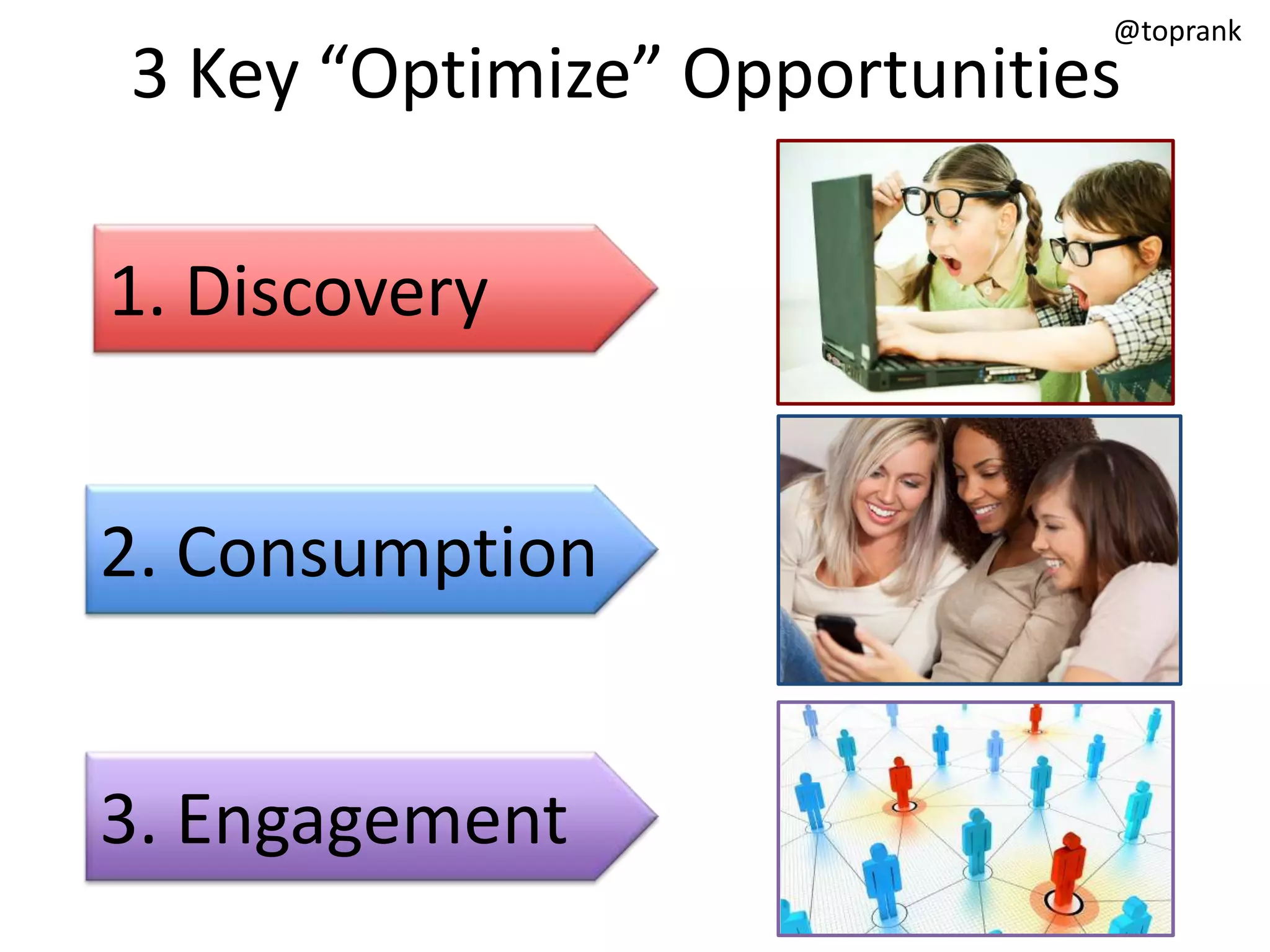 @toprank

3 Key “Optimize” Opportunities

1. Discovery

2. Consumption

3. Engagement